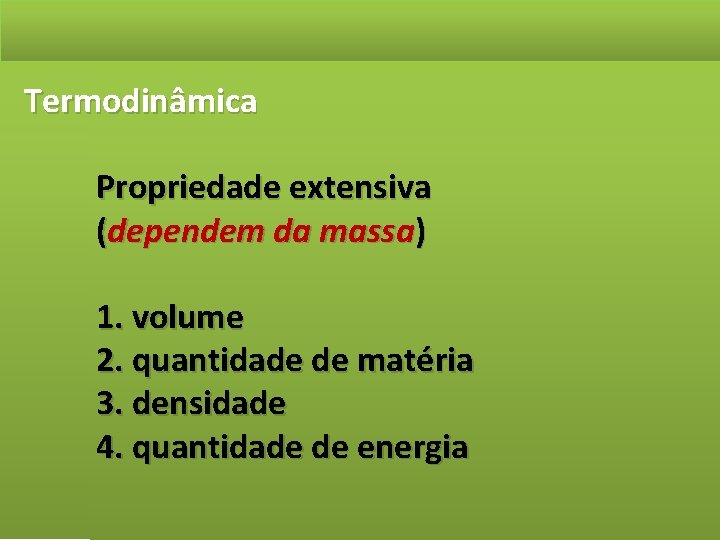 Termodinâmica

Propriedade extensiva (dependem da massa)

1. volume
2. quantidade de matéria
3. densidade
4. quantidade de energia